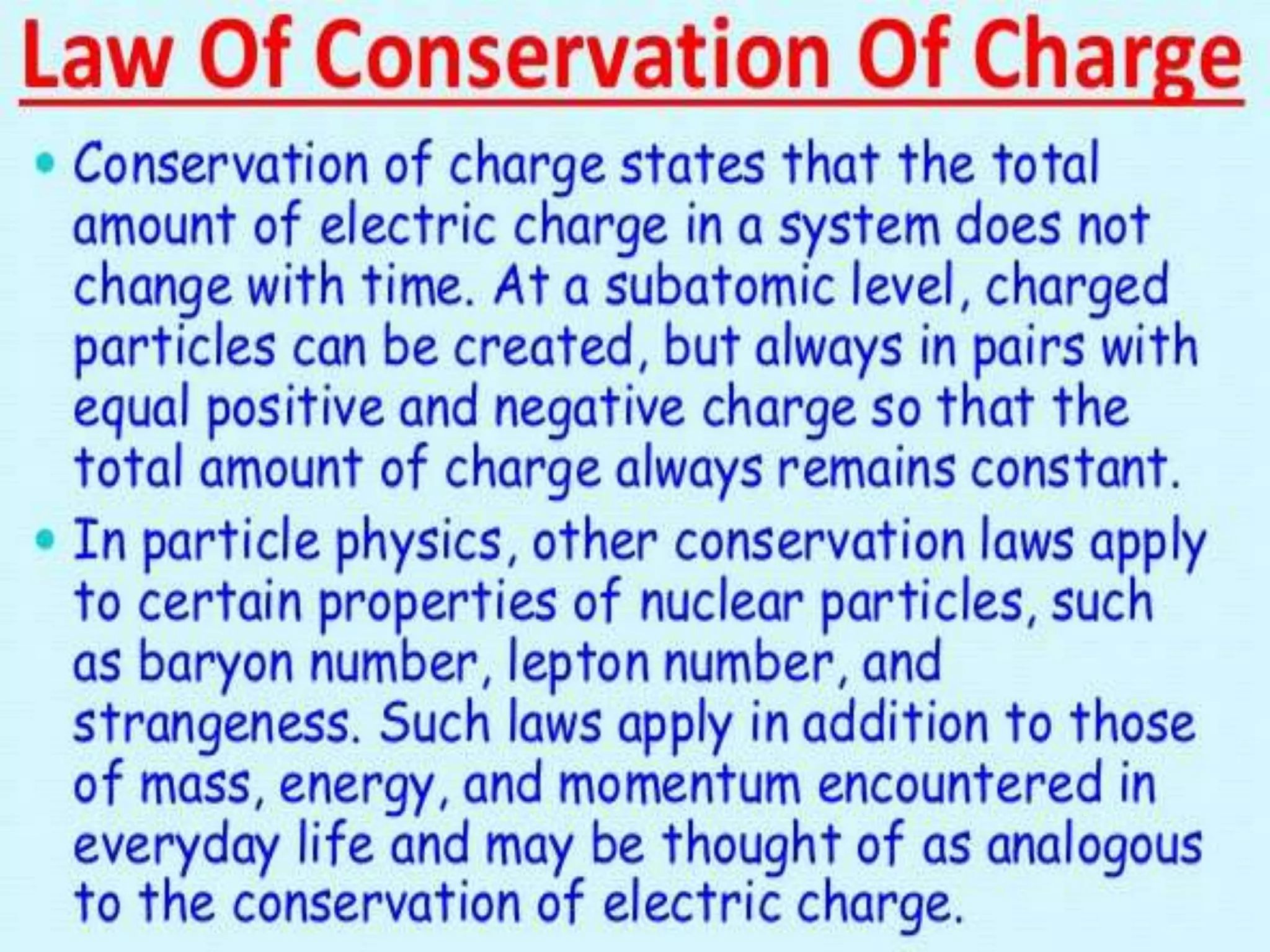 Law Of Conservation Of Charge

• Conservation of charge states that the total amount of electric charge in a system does not change with time. At a subatomic level, charged particles can be created, but always in pairs with equal positive and negative charge so that the total amount of charge always remains constant.

• In particle physics, other conservation laws apply to certain properties of nuclear particles, such as baryon number, lepton number, and strangeness. Such laws apply in addition to those of mass, energy, and momentum encountered in everyday life and may be thought of as analogous to the conservation of electric charge.